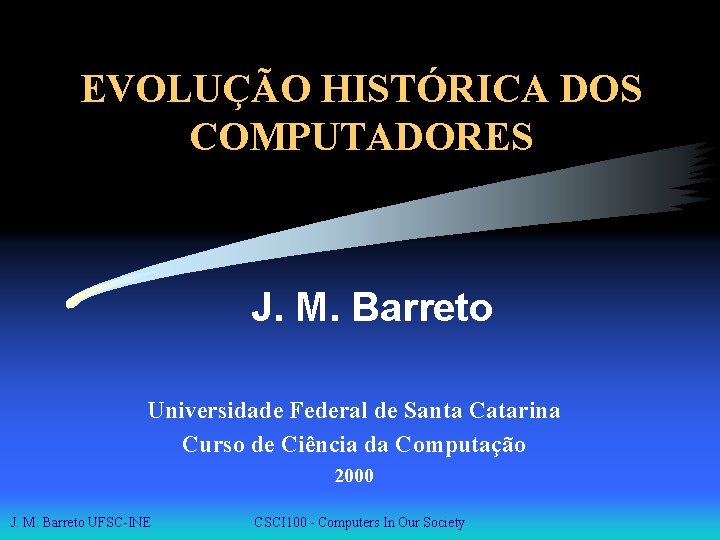 EVOLUÇÃO HISTÓRICA DOS COMPUTADORES

J. M. Barreto

Universidade Federal de Santa Catarina
Curso de Ciência da Computação
2000

J. M. Barreto UFSC-INE

CSCI100 - Computers In Our Society